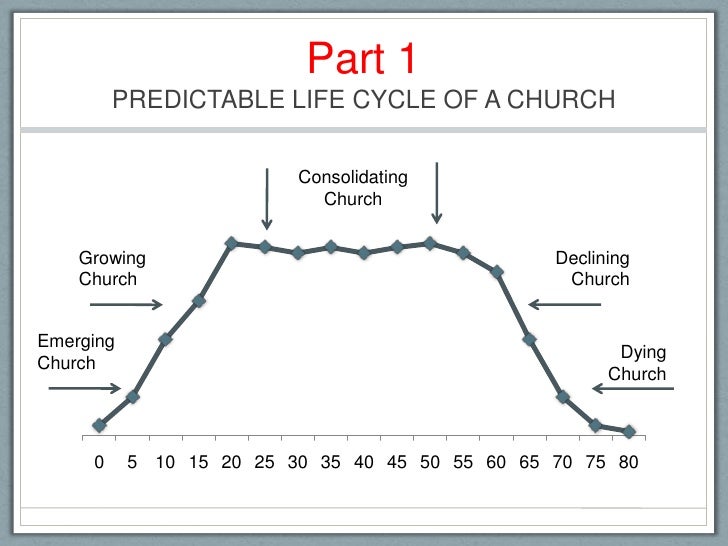 Part 1
PREDICTABLE LIFE CYCLE OF A CHURCH

Consolidating Church

Growing Church

Declining Church

Emerging Church

Dying Church

0 5 10 15 20 25 30 35 40 45 50 55 60 65 70 75 80